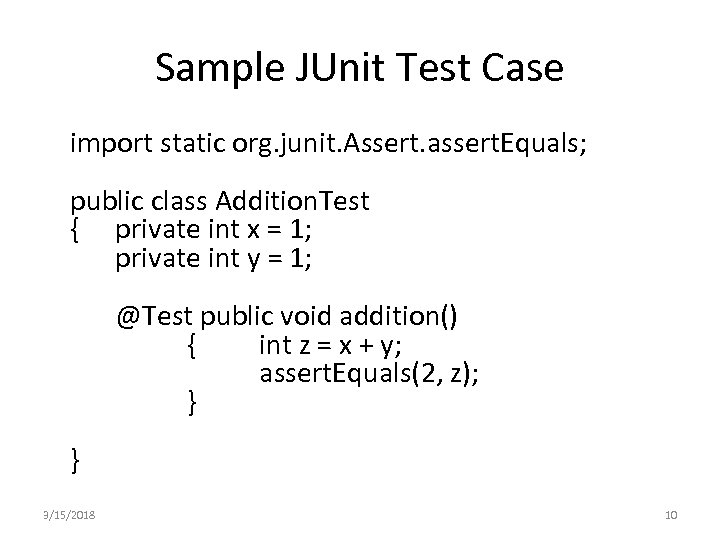 Sample JUnit Test Case

import static org.junit.Assert.assertEquals;

public class AdditionTest
{ private int x = 1;
private int y = 1;

@Test public void addition()
{ int z = x + y;
assertEquals(2, z);
}

}

3/15/2018

10